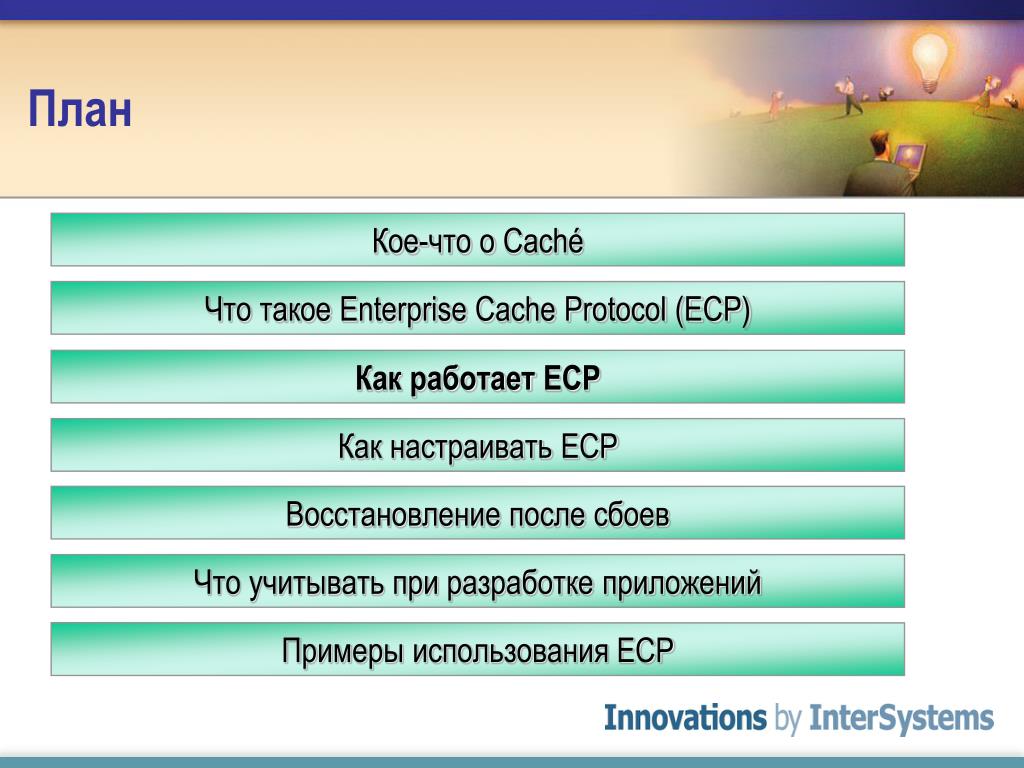 План

Кое-что о Caché

Что такое Enterprise Cache Protocol (ECP)

Как работает ECP

Как настраивать ECP

Восстановление после сбоев

Что учитывать при разработке приложений

Примеры использования ECP

Innovations by InterSystems